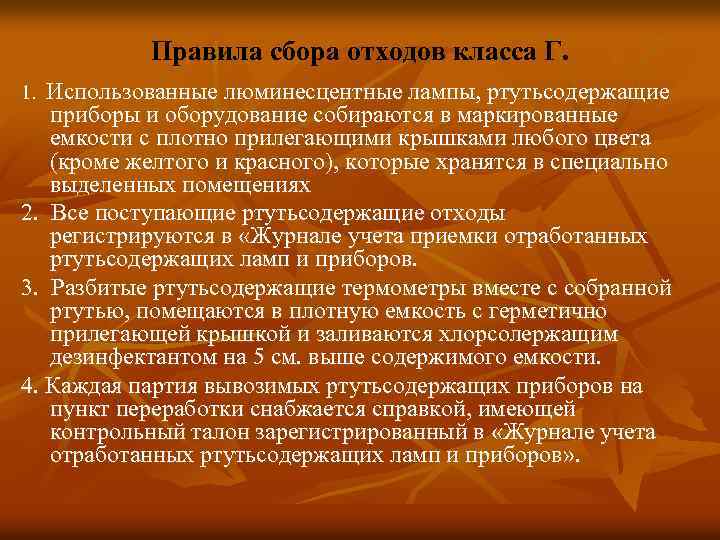 Правила сбора отходов класса Г.

1. Использованные люминесцентные лампы, ртутьсодержащие приборы и оборудование собираются в маркированные емкости с плотно прилегающими крышками любого цвета (кроме желтого и красного), которые хранятся в специально выделенных помещениях

2. Все поступающие ртутьсодержащие отходы регистрируются в «Журнале учета приемки отработанных ртутьсодержащих ламп и приборов.

3. Разбитые ртутьсодержащие термометры вместе с собранной ртутью, помещаются в плотную емкость с герметично прилегающей крышкой и заливаются хлорсолержащим дезинфектантом на 5 см. выше содержимого емкости.

4. Каждая партия вывозимых ртутьсодержащих приборов на пункт переработки снабжается справкой, имеющей контрольный талон зарегистрированный в «Журнале учета отработанных ртутьсодержащих ламп и приборов».